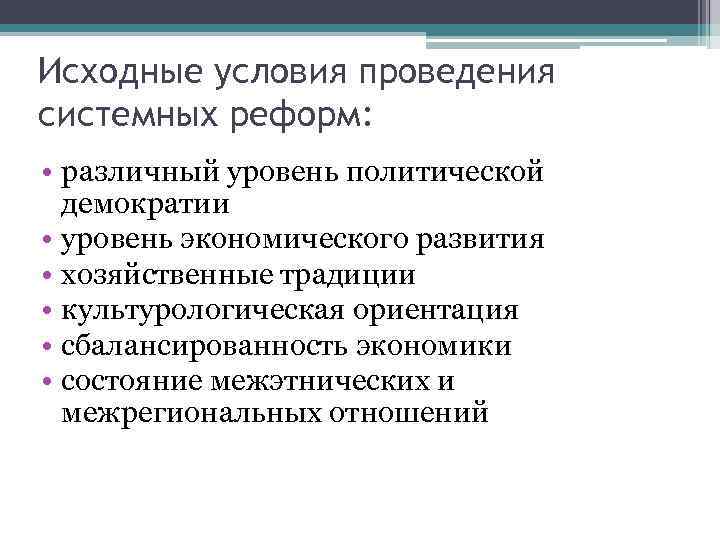 Исходные условия проведения системных реформ:

• различный уровень политической демократии
• уровень экономического развития
• хозяйственные традиции
• культурологическая ориентация
• сбалансированность экономики
• состояние межэтнических и межрегиональных отношений